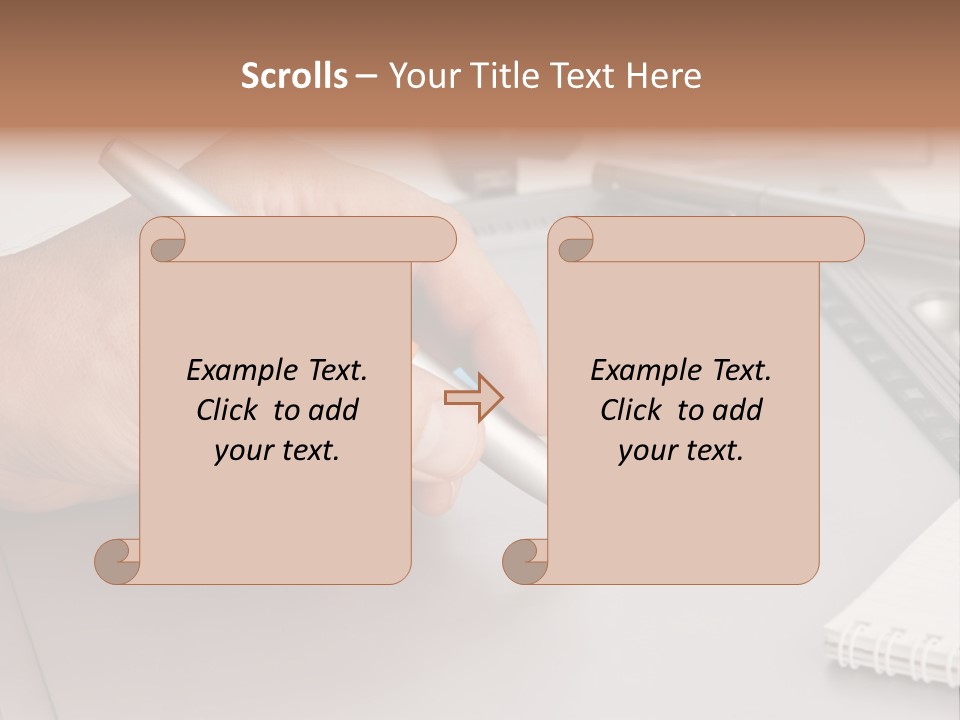 Scrolls – Your Title Text Here

Example Text. Click to add your text.

Example Text. Click to add your text.